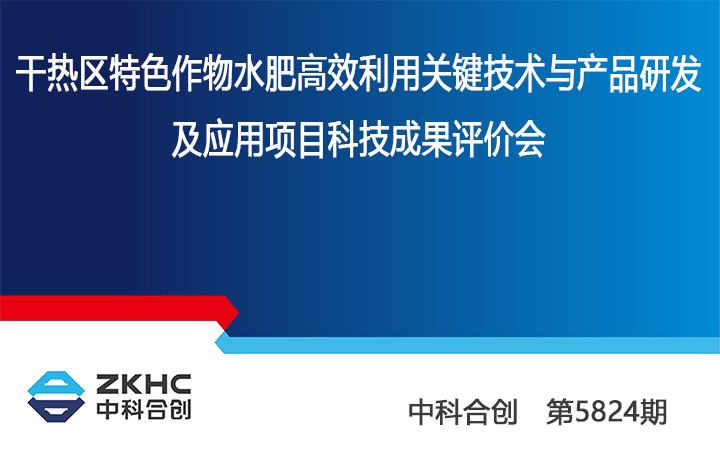 干热区特色作物水肥高效利用关键技术与产品研发及应用项目科技成果评价会

ZKHC
中科合创

中科合创　第5824期